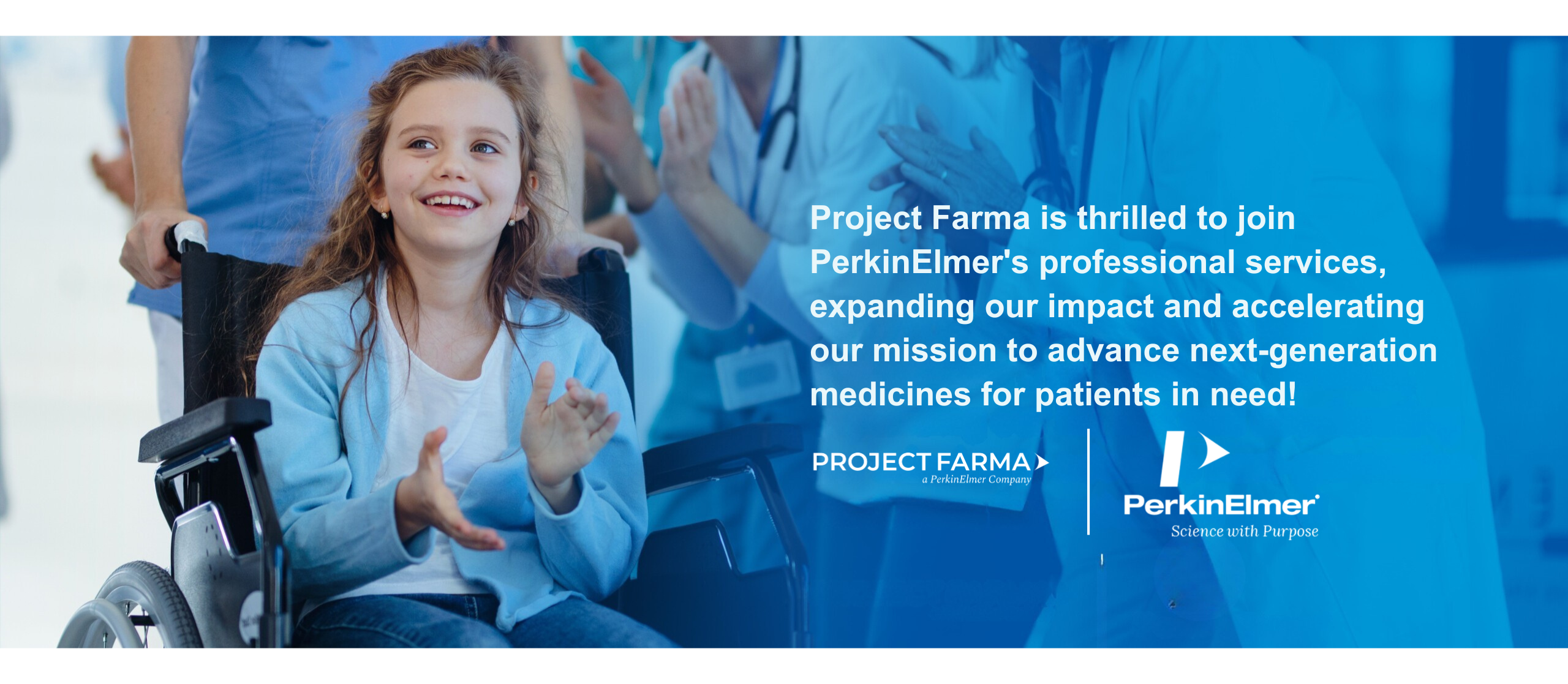 Project Farma is thrilled to join PerkinElmer's professional services, expanding our impact and accelerating our mission to advance next-generation medicines for patients in need!

PROJECT FARMA
a PerkinElmer Company

PerkinElmer
Science with Purpose